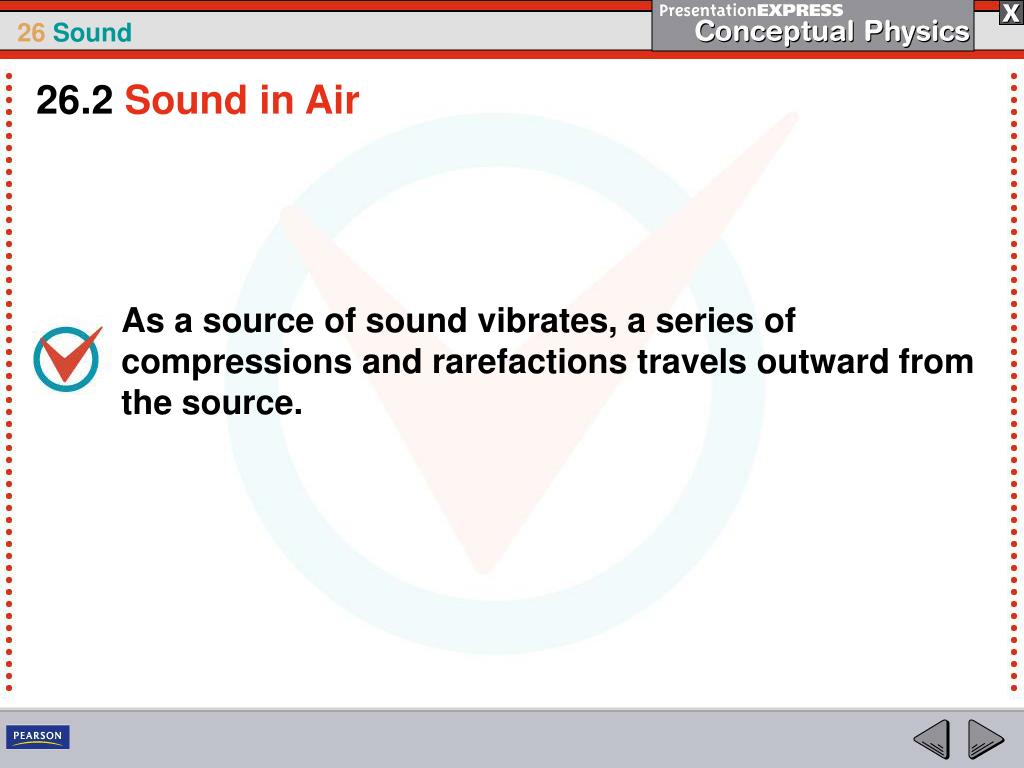 26 Sound

PresentationEXPRESS
Conceptual Physics

X

26.2 Sound in Air

As a source of sound vibrates, a series of compressions and rarefactions travels outward from the source.

PEARSON